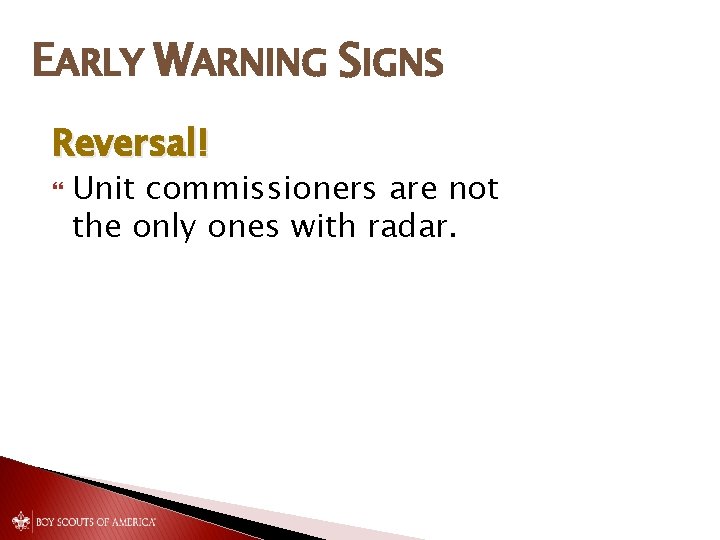 EARLY WARNING SIGNS

Reversal!

Unit commissioners are not the only ones with radar.

BOY SCOUTS OF AMERICA